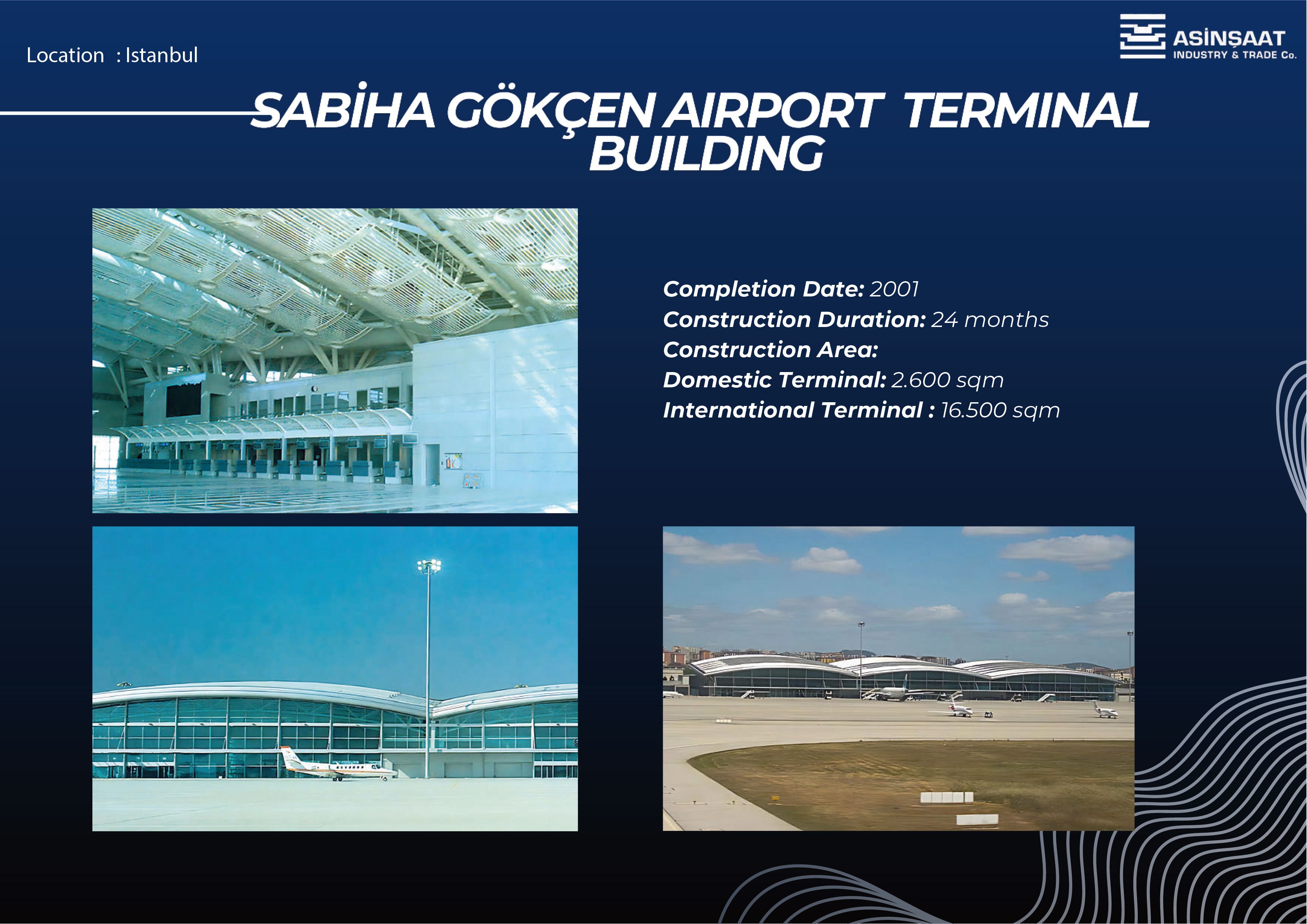 Location : Istanbul

ASİNŞAAT
INDUSTRY & TRADE Co.

SABİHA GÖKÇEN AIRPORT TERMINAL BUILDING

Completion Date: 2001
Construction Duration: 24 months
Construction Area:
Domestic Terminal: 2.600 sqm
International Terminal : 16.500 sqm